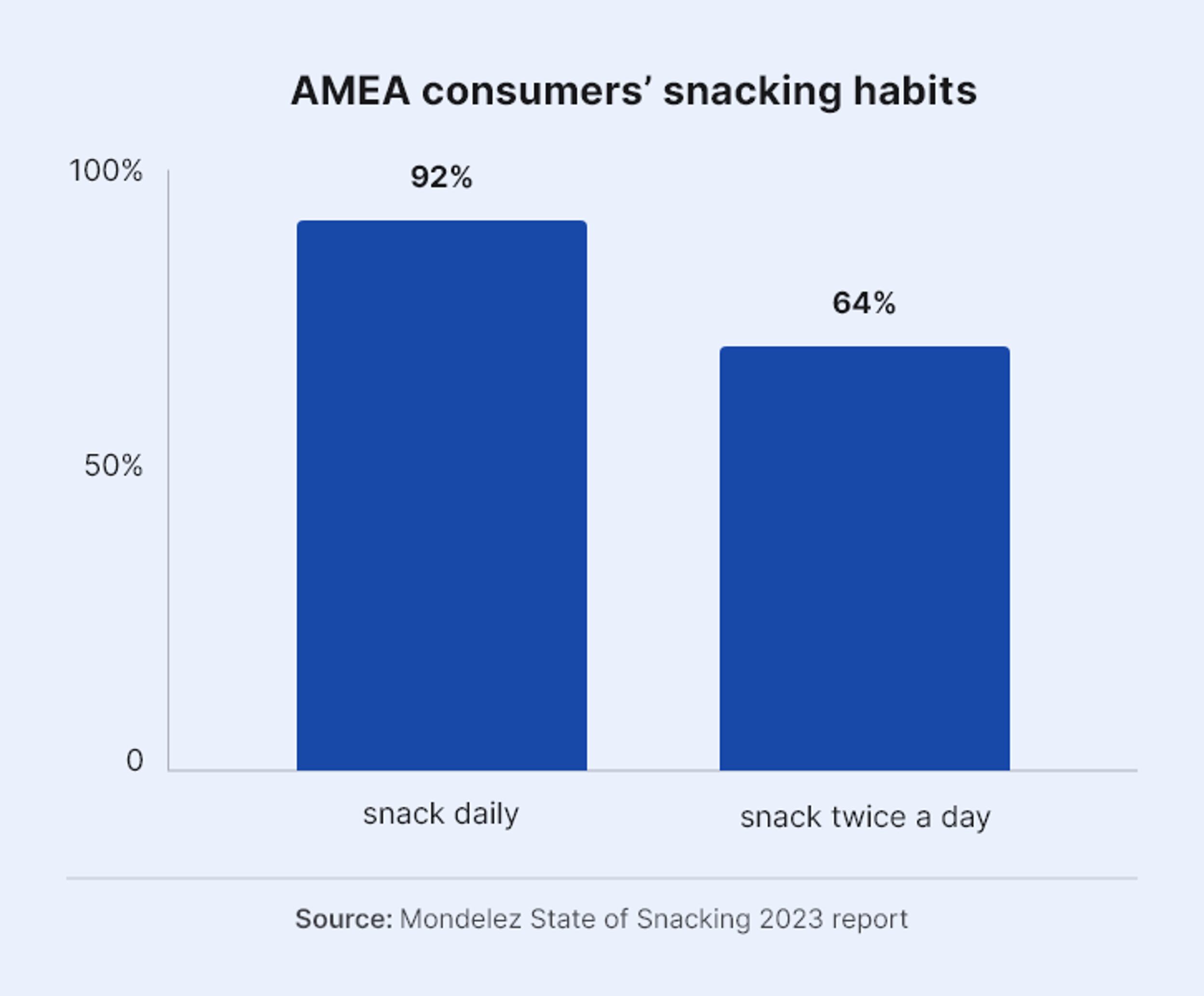 AMEA consumers' snacking habits

100%
50%
0

92%
64%

snack daily
snack twice a day

Source: Mondelez State of Snacking 2023 report